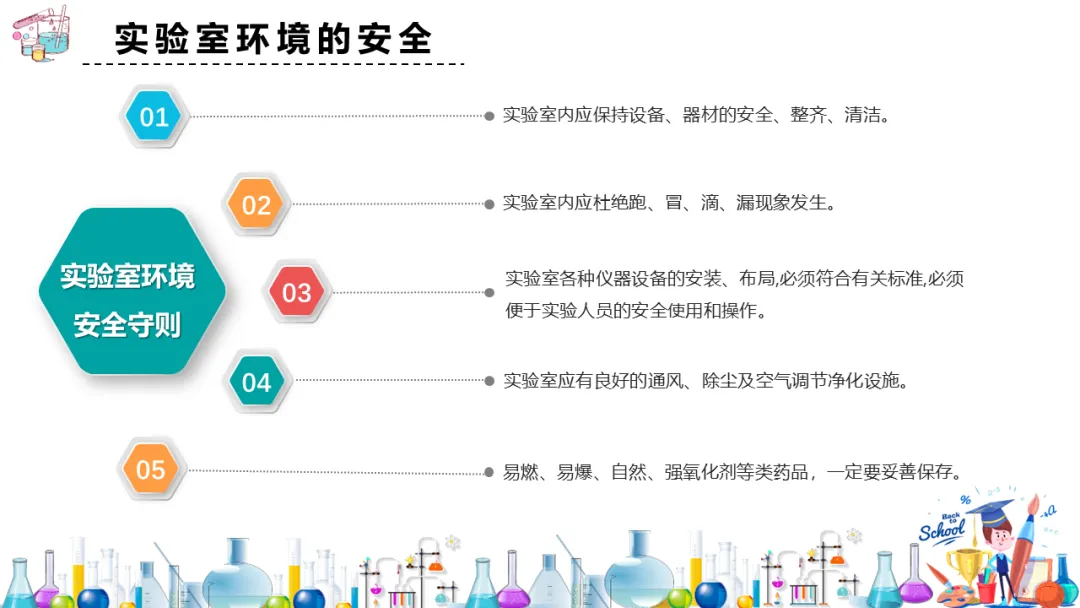 实验室环境的安全

实验室环境安全守则

01
实验室内应保持设备、器材的安全、整齐、清洁。

02
实验室内应杜绝跑、冒、滴、漏现象发生。

03
实验室各种仪器设备的安装、布局,必须符合有关标准,必须便于实验人员的安全使用和操作。

04
实验室应有良好的通风、除尘及空气调节净化设施。

05
易燃、易爆、自然、强氧化剂等类药品，一定要妥善保存。

Back to School